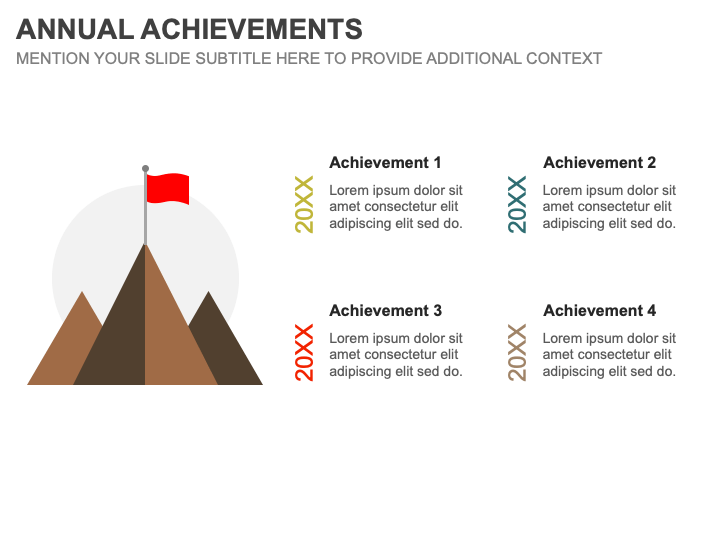 ANNUAL ACHIEVEMENTS
MENTION YOUR SLIDE SUBTITLE HERE TO PROVIDE ADDITIONAL CONTEXT

20XX
Achievement 1
Lorem ipsum dolor sit amet consectetur elit adipiscing elit sed do.

20XX
Achievement 2
Lorem ipsum dolor sit amet consectetur elit adipiscing elit sed do.

20XX
Achievement 3
Lorem ipsum dolor sit amet consectetur elit adipiscing elit sed do.

20XX
Achievement 4
Lorem ipsum dolor sit amet consectetur elit adipiscing elit sed do.